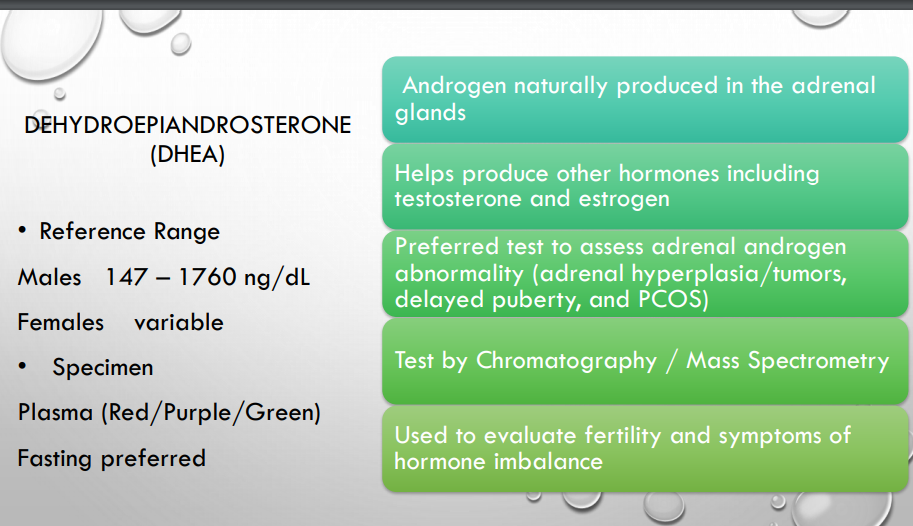 DEHYDROEPIANDROSTERONE (DHEA)

• Reference Range

Males 147 – 1760 ng/dL

Females variable

• Specimen

Plasma (Red/Purple/Green)

Fasting preferred

Androgen naturally produced in the adrenal glands

Helps produce other hormones including testosterone and estrogen

Preferred test to assess adrenal androgen abnormality (adrenal hyperplasia/tumors, delayed puberty, and PCOS)

Test by Chromatography / Mass Spectrometry

Used to evaluate fertility and symptoms of hormone imbalance